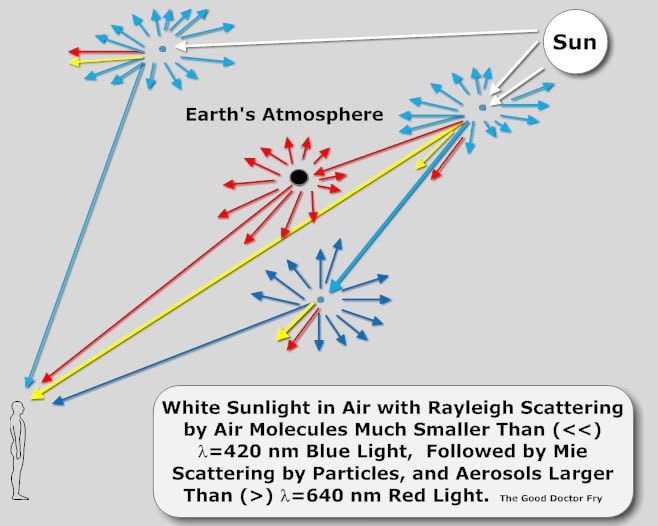 Sun

Earth's Atmosphere

White Sunlight in Air with Rayleigh Scattering by Air Molecules Much Smaller Than (<<) $\lambda$=420 nm Blue Light, Followed by Mie Scattering by Particles, and Aerosols Larger Than (>) $\lambda$=640 nm Red Light. The Good Doctor Fry